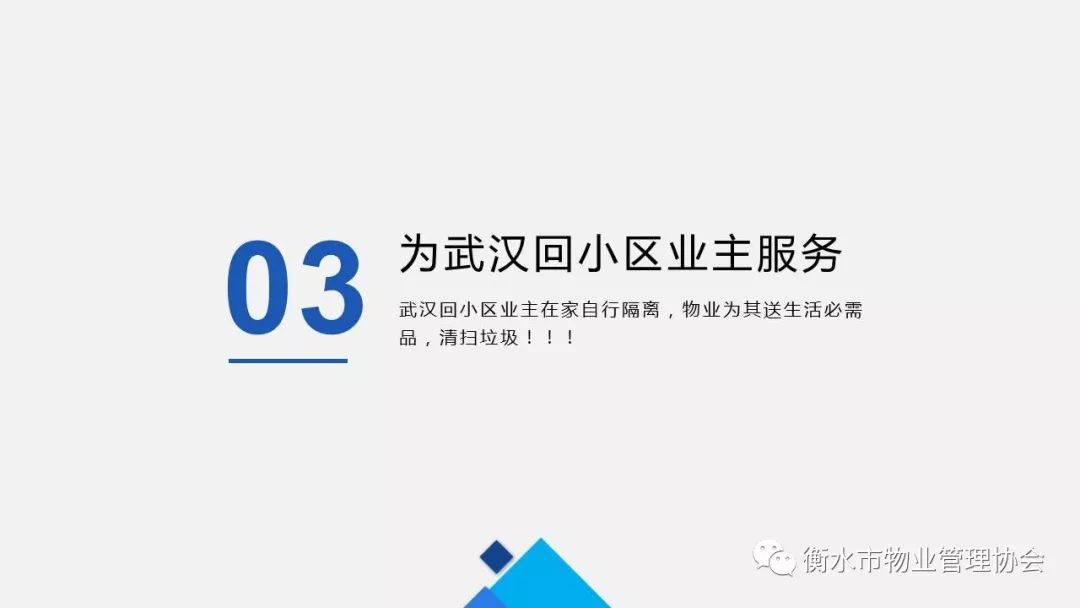 03

为武汉回小区业主服务

武汉回小区业主在家自行隔离，物业为其送生活必需品，清扫垃圾！！！

衡水市物业管理协会